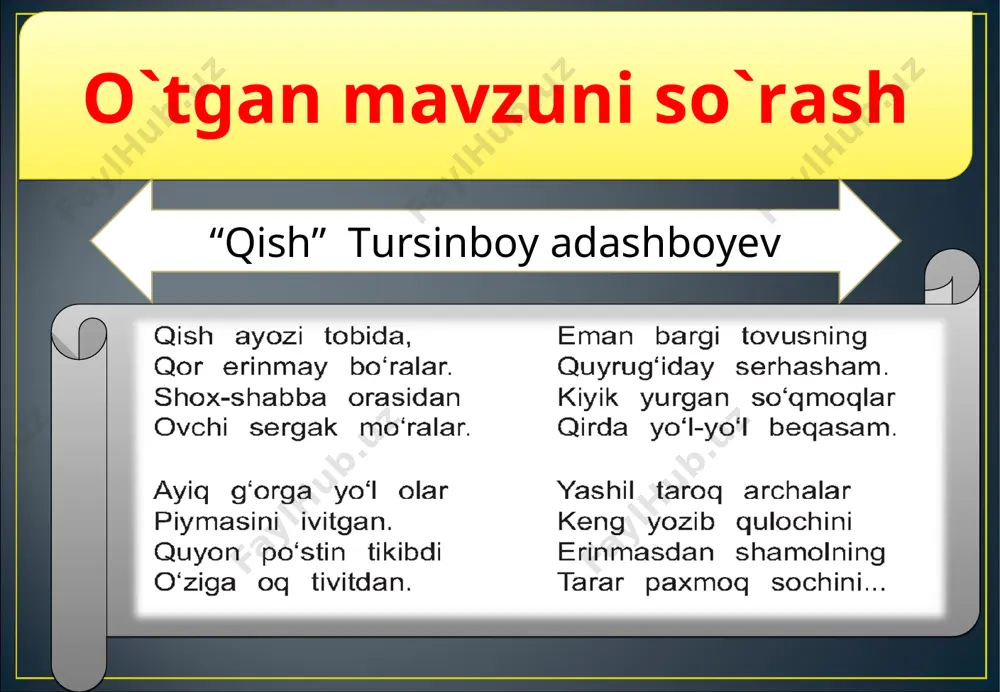 O`tgan mavzuni so`rash

“Qish” Tursinboy adashboyev

Qish ayozi tobida,
Qor erinmay bo‘ralar.
Shox-shabba orasidan
Ovchi sergak mo‘ralar.

Ayiq g‘orga yo‘l olar
Piymasini ivitgan.
Quyon po‘stin tikibdi
O‘ziga oq tivitdan.

Eman bargi tovusning
Quyrug‘iday serhasham.
Kiyik yurgan so‘qmoqlar
Qirda yo‘l-yo‘l beqasam.

Yashil taroq archalar
Keng yozib qulochini
Erinmasdan shamolning
Tarar paxmoq sochini...

FaylHub.uz